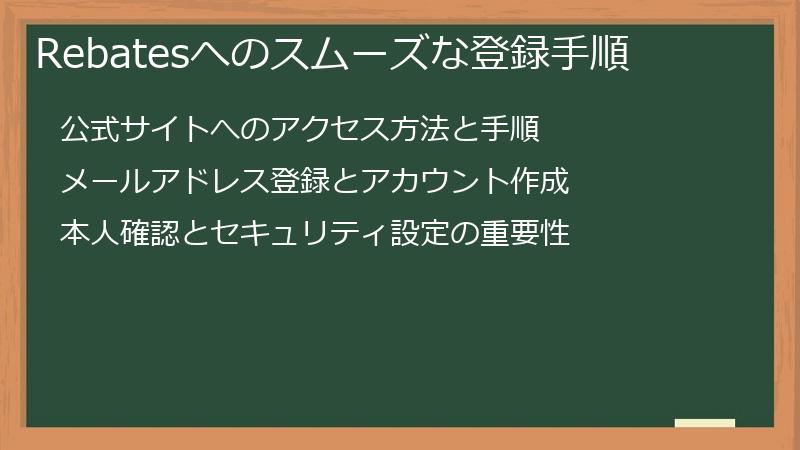 Rebatesへのスムーズな登録手順

公式サイトへのアクセス方法と手順

メールアドレス登録とアカウント作成

本人確認とセキュリティ設定の重要性